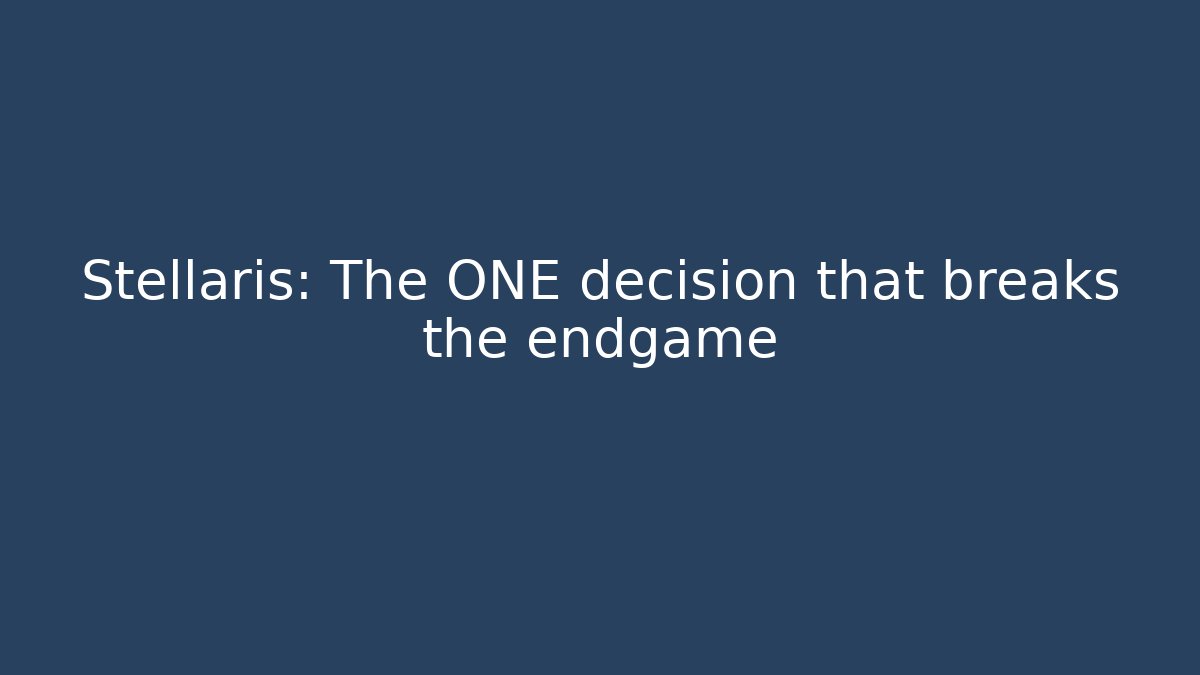 Stellaris: The ONE decision that breaks the endgame